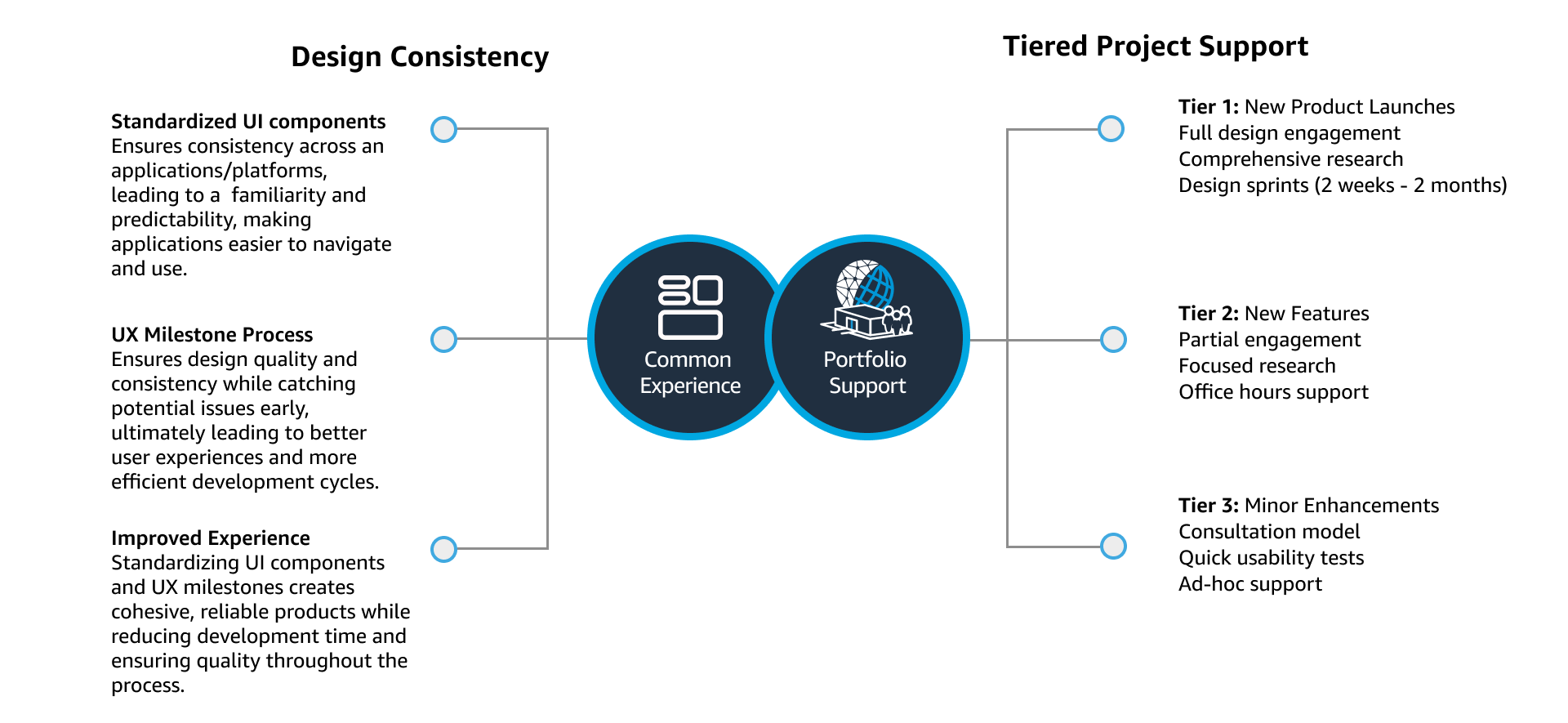 Design Consistency

Standardized UI components
Ensures consistency across an applications/platforms, leading to a  familiarity and predictability, making applications easier to navigate and use.

UX Milestone Process
Ensures design quality and consistency while catching potential issues early, ultimately leading to better user experiences and more efficient development cycles.

Improved Experience
Standardizing UI components and UX milestones creates cohesive, reliable products while reducing development time and ensuring quality throughout the process.

Common Experience

Portfolio Support

Tiered Project Support

Tier 1: New Product Launches
Full design engagement
Comprehensive research
Design sprints (2 weeks - 2 months)

Tier 2: New Features
Partial engagement
Focused research
Office hours support

Tier 3: Minor Enhancements
Consultation model
Quick usability tests
Ad-hoc support